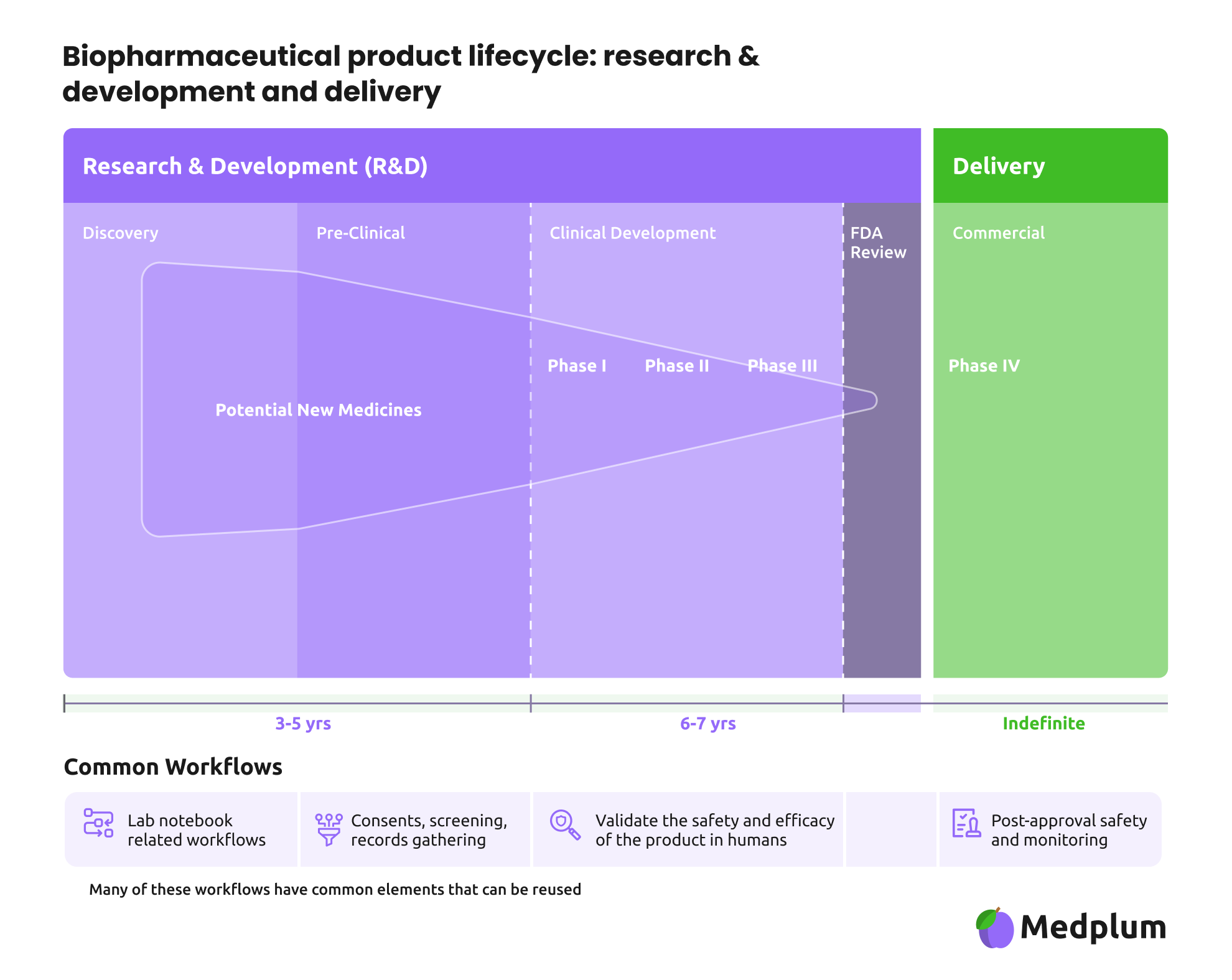 Biopharmaceutical product lifecycle: research & development and delivery

Research & Development (R&D)

Delivery

Discovery

Pre-Clinical

Clinical Development

FDA Review

Commercial

Potential New Medicines

Phase I

Phase II

Phase III

Phase IV

3-5 yrs

6-7 yrs

Indefinite

Common Workflows

Lab notebook related workflows

Consents, screening, records gathering

Validate the safety and efficacy of the product in humans

Post-approval safety and monitoring

Many of these workflows have common elements that can be reused

Medplum